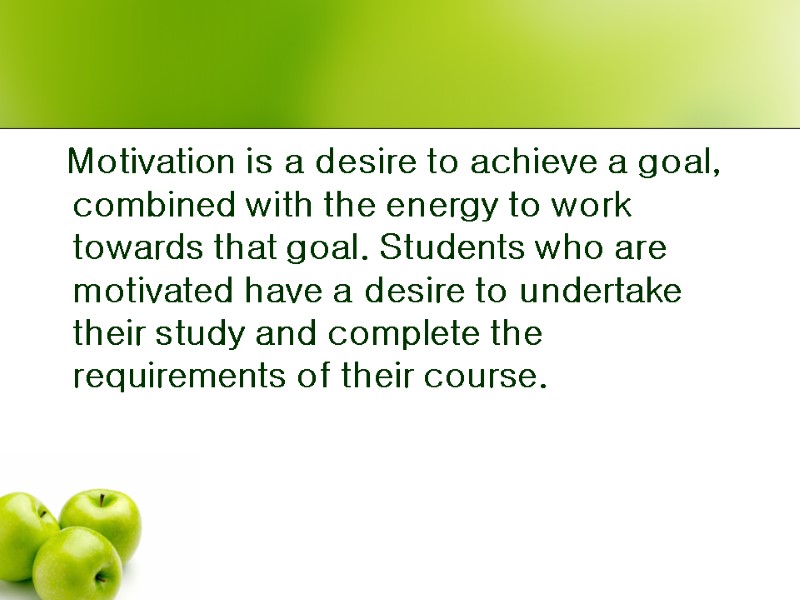 Motivation is a desire to achieve a goal, combined with the energy to work towards that goal. Students who are motivated have a desire to undertake their study and complete the requirements of their course.